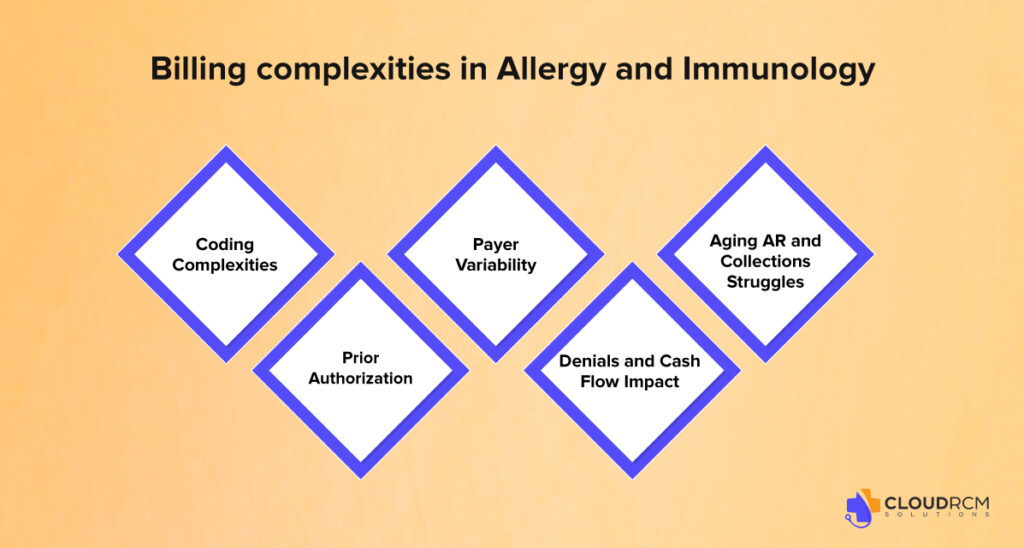 Billing complexities in Allergy and Immunology

Coding Complexities

Prior Authorization

Payer Variability

Denials and Cash Flow Impact

Aging AR and Collections Struggles

CLOUDRCM SOLUTIONS